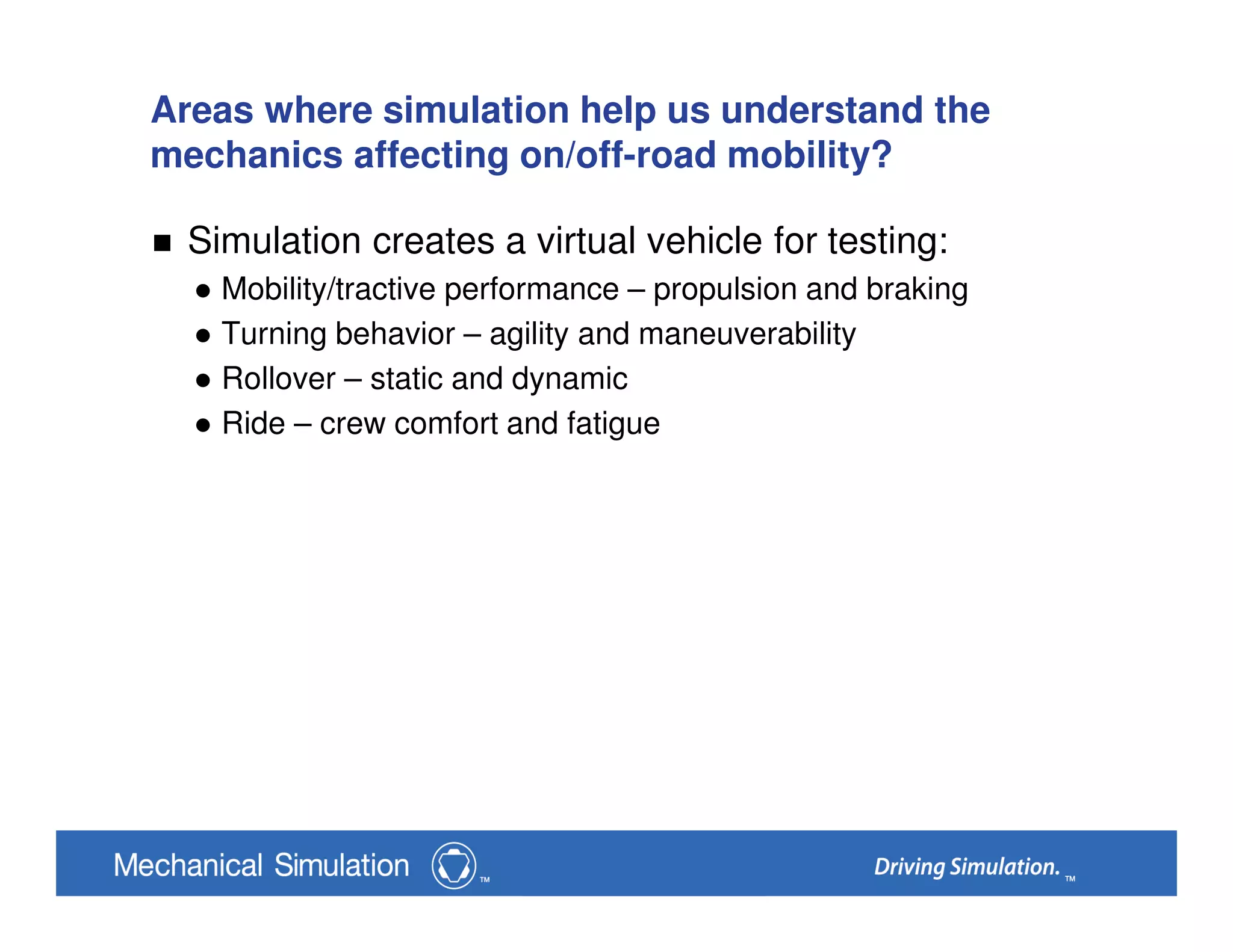 Areas where simulation help us understand the mechanics affecting on/off-road mobility?

■ Simulation creates a virtual vehicle for testing:
● Mobility/tractive performance – propulsion and braking
● Turning behavior – agility and maneuverability
● Rollover – static and dynamic
● Ride – crew comfort and fatigue

Mechanical Simulation ™

Driving Simulation. ™